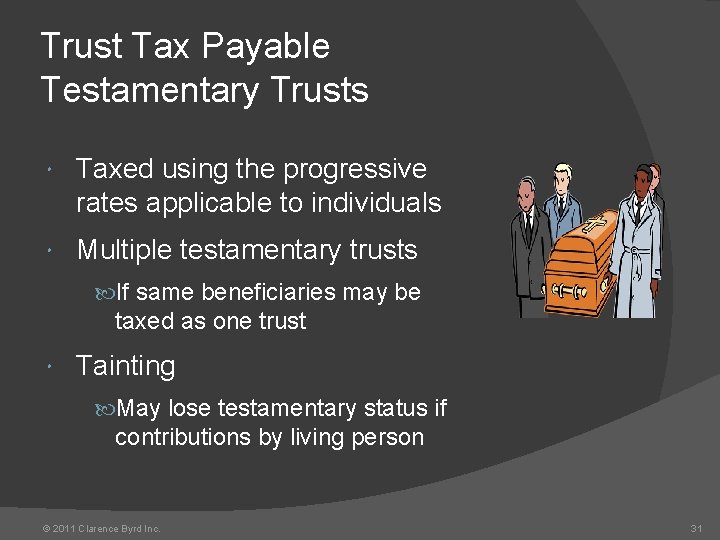 Trust Tax Payable
Testamentary Trusts

• Taxed using the progressive rates applicable to individuals

• Multiple testamentary trusts

If same beneficiaries may be taxed as one trust

• Tainting

May lose testamentary status if contributions by living person

© 2011 Clarence Byrd Inc.

31